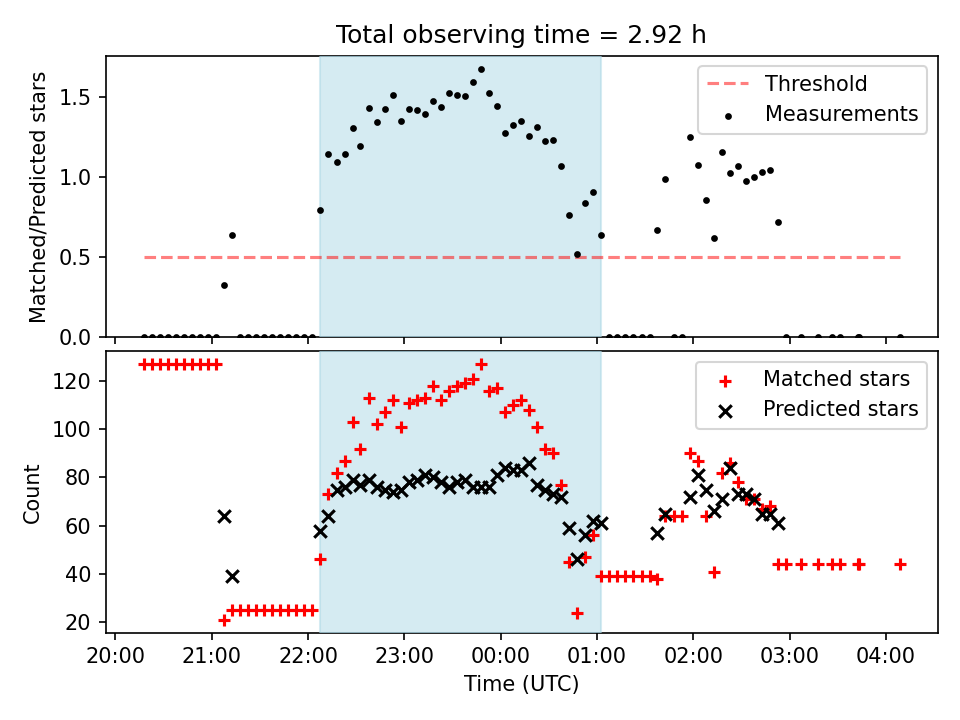 Total observing time = 2.92 h

Matched/Predicted stars

1.5
1.0
0.5
0.0

Threshold
Measurements

Count

120
100
80
60
40
20

Matched stars
Predicted stars

20:00 21:00 22:00 23:00 00:00 01:00 02:00 03:00 04:00

Time (UTC)